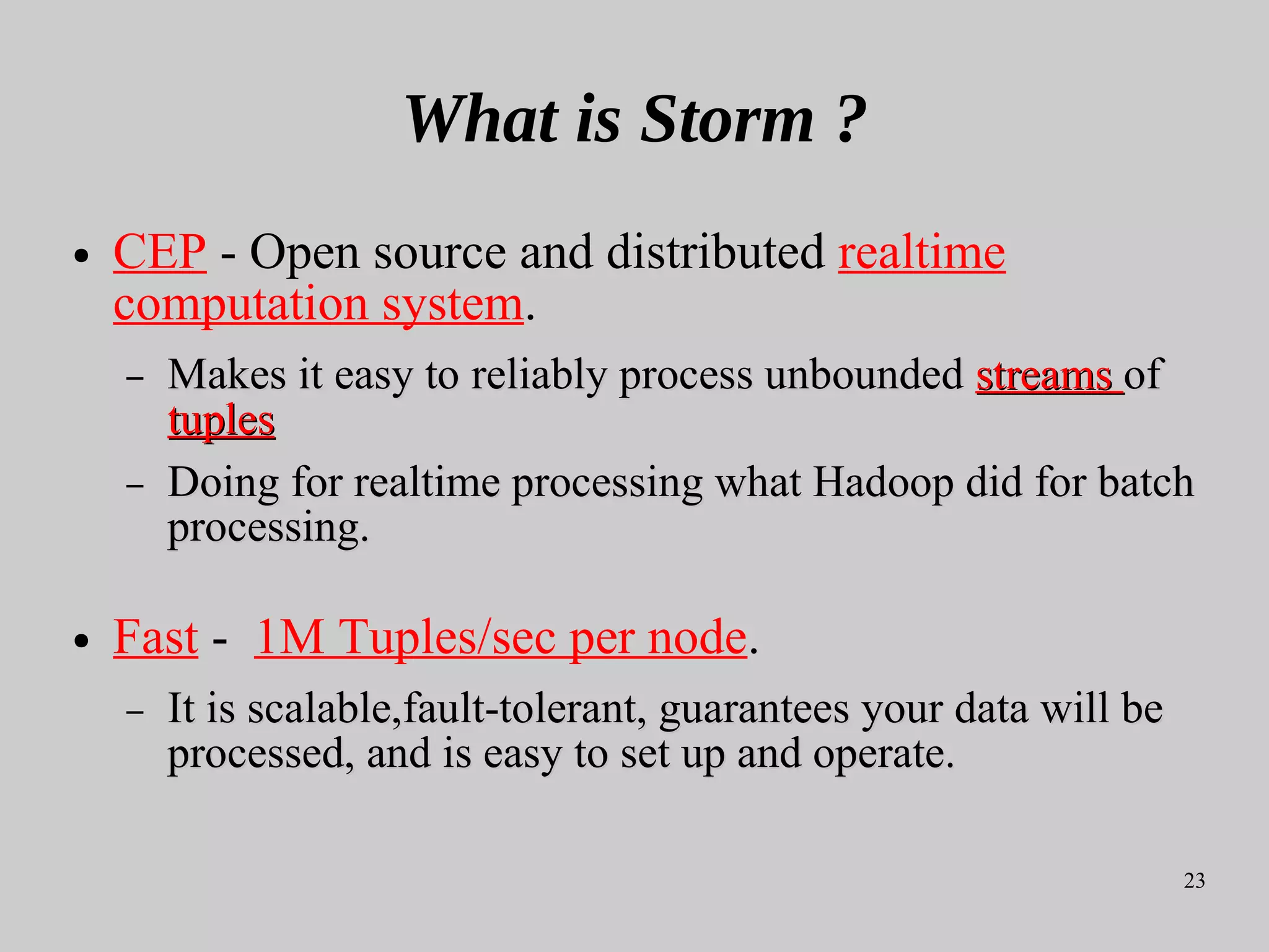 What is Storm ?

• CEP - Open source and distributed realtime computation system.

– Makes it easy to reliably process unbounded streams of tuples

– Doing for realtime processing what Hadoop did for batch processing.

• Fast - 1M Tuples/sec per node.

– It is scalable,fault-tolerant, guarantees your data will be processed, and is easy to set up and operate.

23